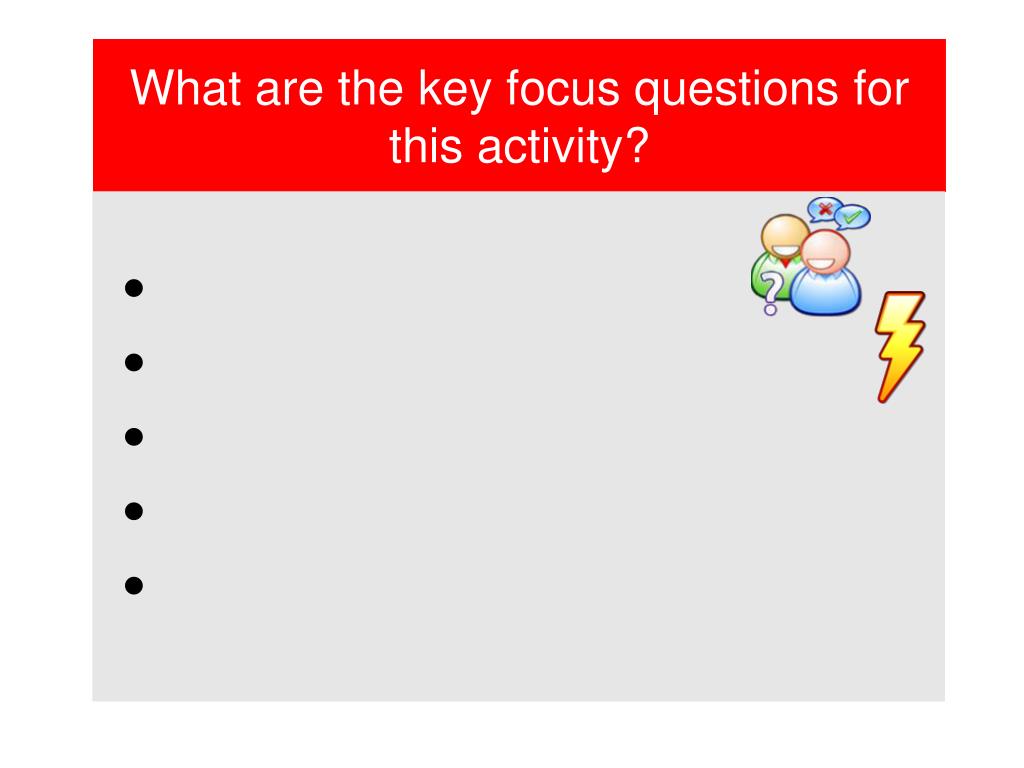 What are the key focus questions for this activity?

•
•
•
•
•